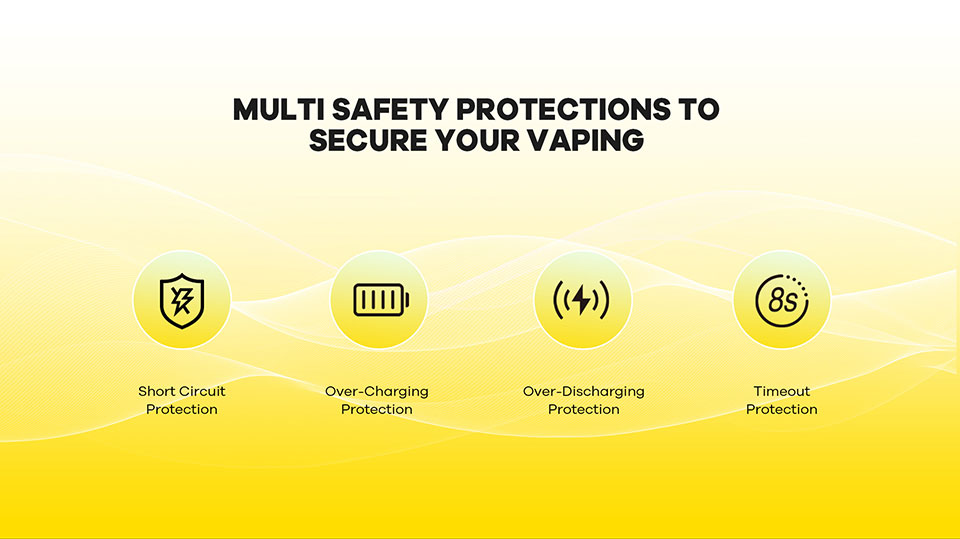 MULTI SAFETY PROTECTIONS TO SECURE YOUR VAPING

8s

Short Circuit Protection

Over-Charging Protection

Over-Discharging Protection

Timeout Protection